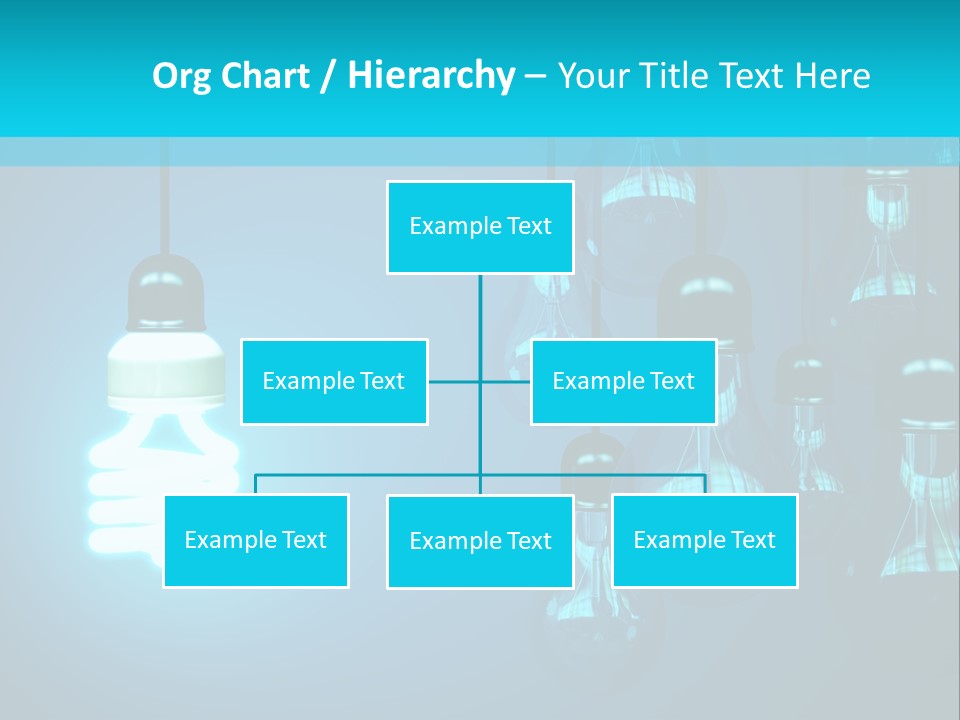 Org Chart / Hierarchy – Your Title Text Here

Example Text

Example Text

Example Text

Example Text

Example Text

Example Text